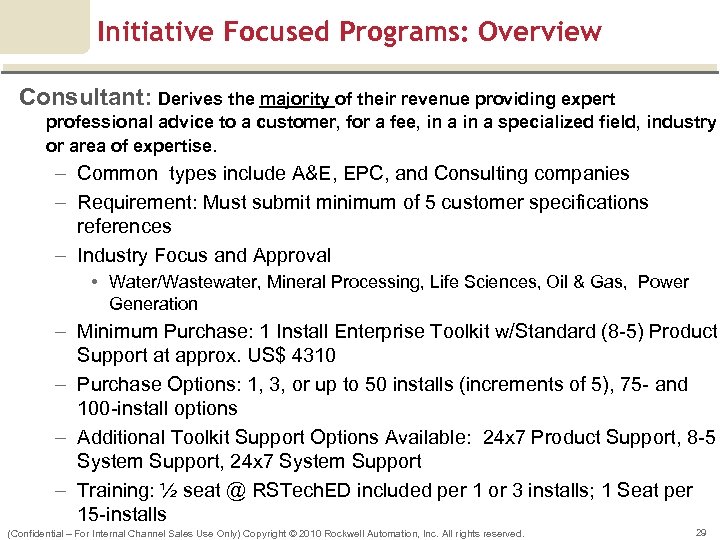 Initiative Focused Programs: Overview

Consultant: Derives the majority of their revenue providing expert professional advice to a customer, for a fee, in a in a specialized field, industry or area of expertise.

– Common types include A&E, EPC, and Consulting companies
– Requirement: Must submit minimum of 5 customer specifications references
– Industry Focus and Approval
• Water/Wastewater, Mineral Processing, Life Sciences, Oil & Gas, Power Generation
– Minimum Purchase: 1 Install Enterprise Toolkit w/Standard (8-5) Product Support at approx. US$ 4310
– Purchase Options: 1, 3, or up to 50 installs (increments of 5), 75- and 100-install options
– Additional Toolkit Support Options Available: 24x7 Product Support, 8-5 System Support, 24x7 System Support
– Training: ½ seat @ RSTechED included per 1 or 3 installs; 1 Seat per 15-installs

(Confidential – For Internal Channel Sales Use Only) Copyright © 2010 Rockwell Automation, Inc. All rights reserved.

29